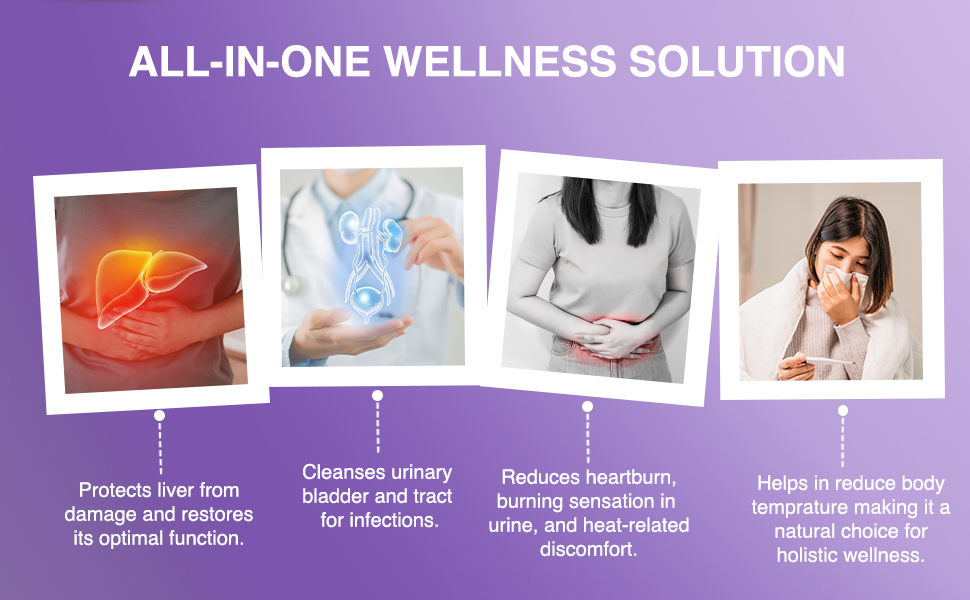 ALL-IN-ONE WELLNESS SOLUTION

Protects liver from damage and restores its optimal function.

Cleanses urinary bladder and tract for infections.

Reduces heartburn, burning sensation in urine, and heat-related discomfort.

Helps in reduce body temprature making it a natural choice for holistic wellness.